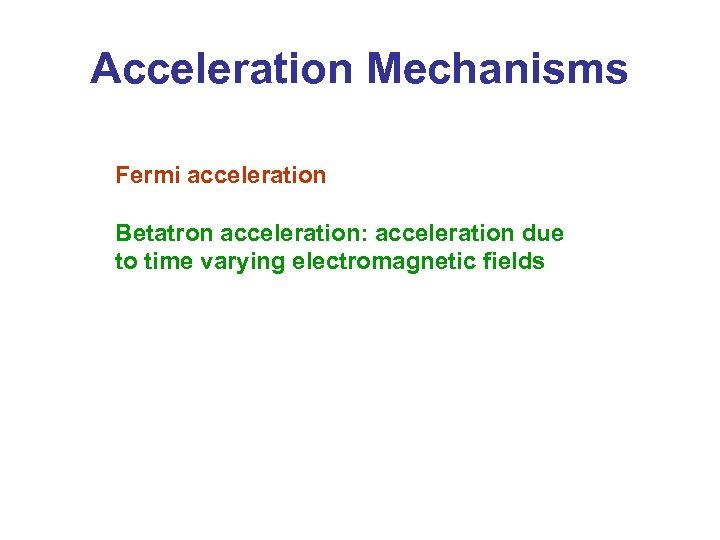 Acceleration Mechanisms

Fermi acceleration

Betatron acceleration: acceleration due to time varying electromagnetic fields